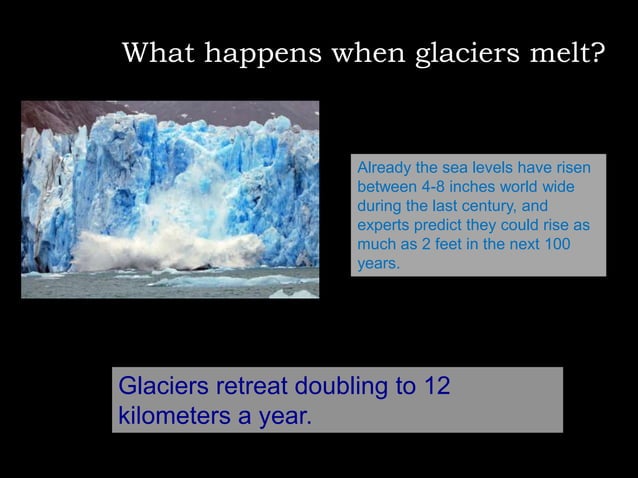 What happens when glaciers melt?

Already the sea levels have risen between 4-8 inches world wide during the last century, and experts predict they could rise as much as 2 feet in the next 100 years.

Glaciers retreat doubling to 12 kilometers a year.